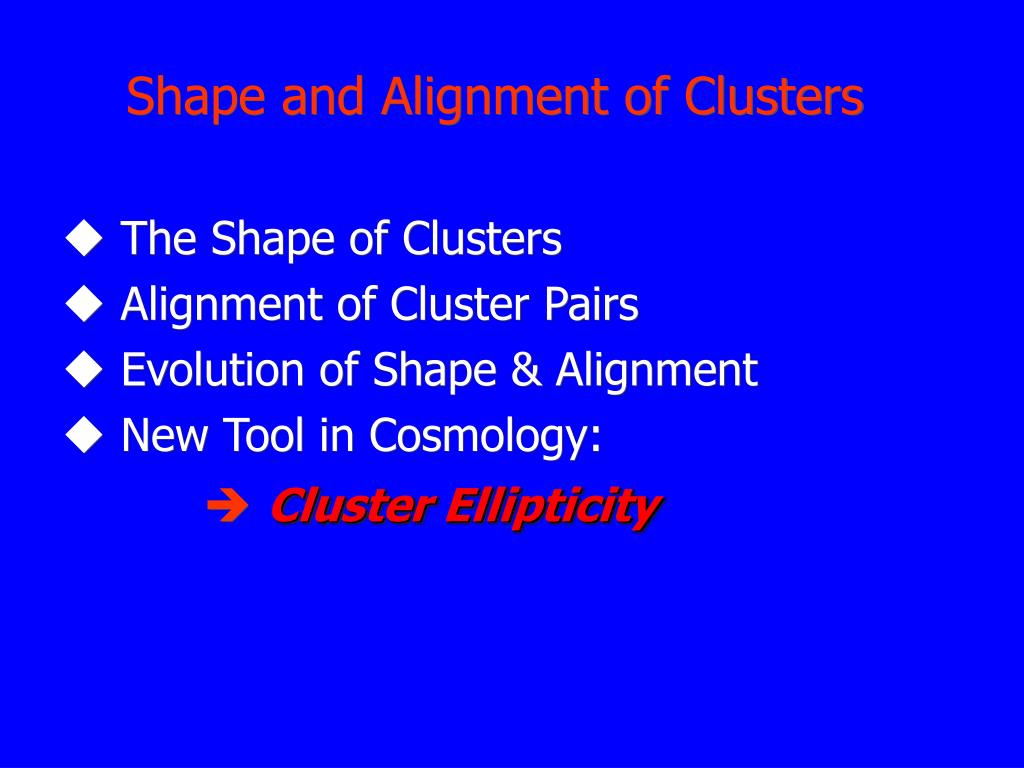 Shape and Alignment of Clusters

◆ The Shape of Clusters
◆ Alignment of Cluster Pairs
◆ Evolution of Shape & Alignment
◆ New Tool in Cosmology:
➔ Cluster Ellipticity